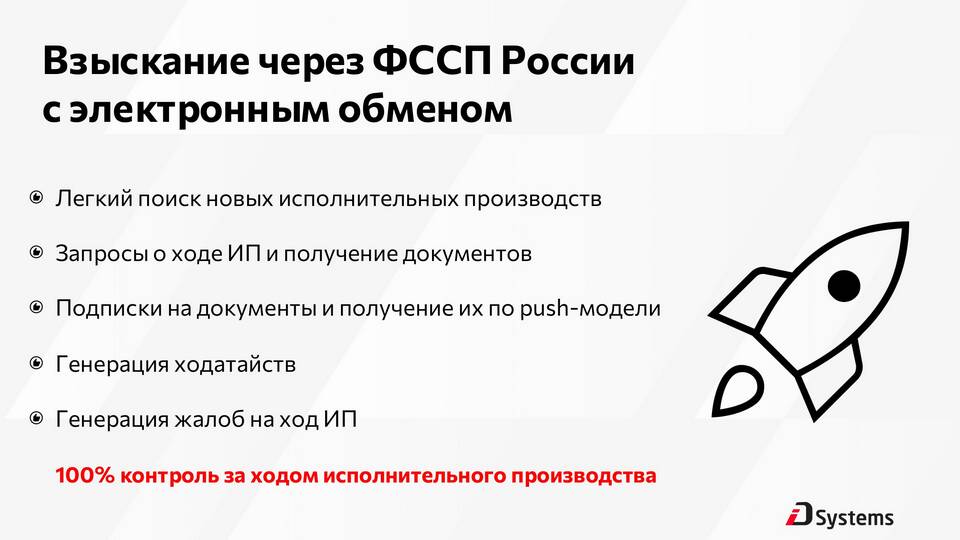 Взыскание через ФССП России с электронным обменом

Легкий поиск новых исполнительных производств

Запросы о ходе ИП и получение документов

Подписки на документы и получение их по push-модели

Генерация ходатайств

Генерация жалоб на ход ИП

100% контроль за ходом исполнительного производства

iD Systems